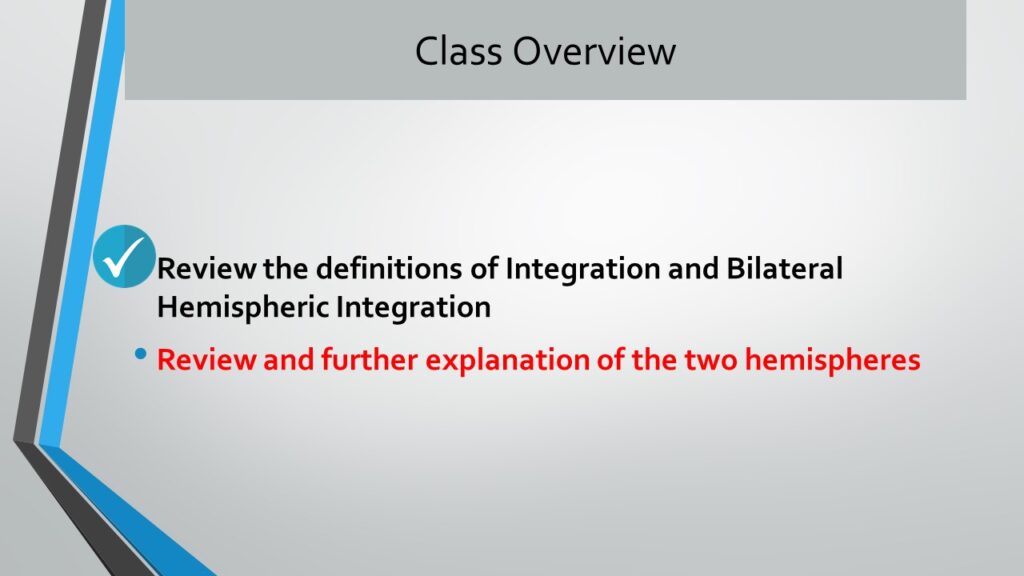 Class Overview

Review the definitions of Integration and Bilateral Hemispheric Integration

• Review and further explanation of the two hemispheres